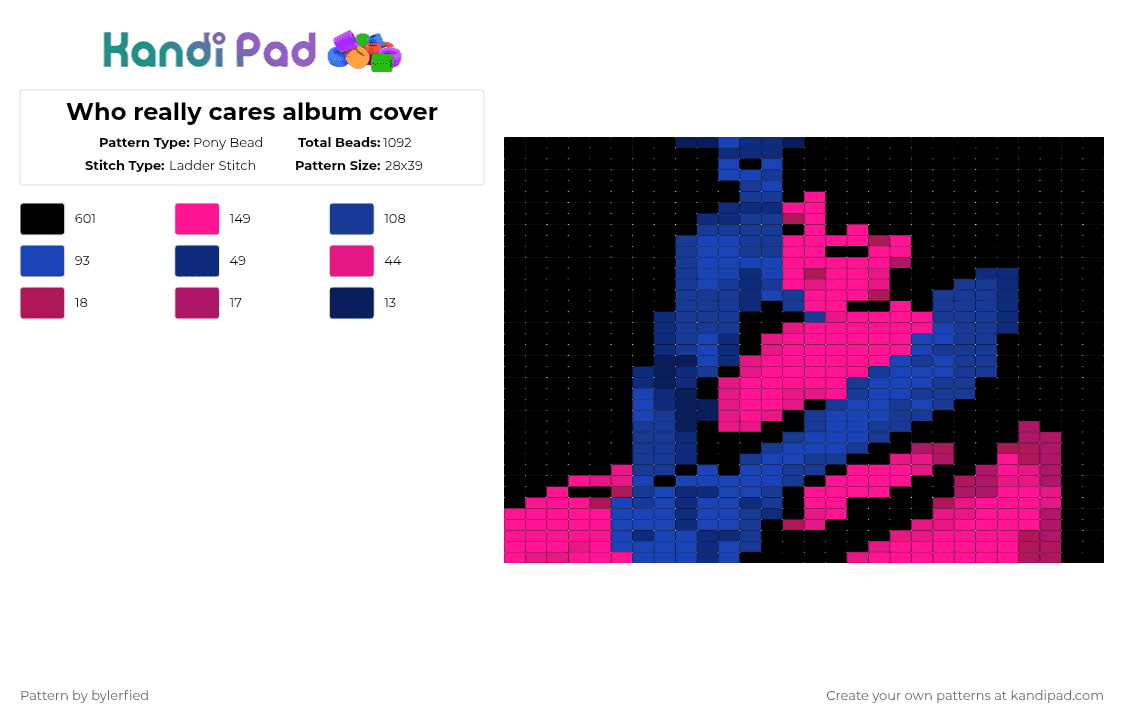 Kandi Pad

Who really cares album cover

Pattern Type: Pony Bead
Total Beads: 1092
Stitch Type: Ladder Stitch
Pattern Size: 28x39

601
149
108
93
49
44
18
17
13

Pattern by bylerfied

Create your own patterns at kandipad.com